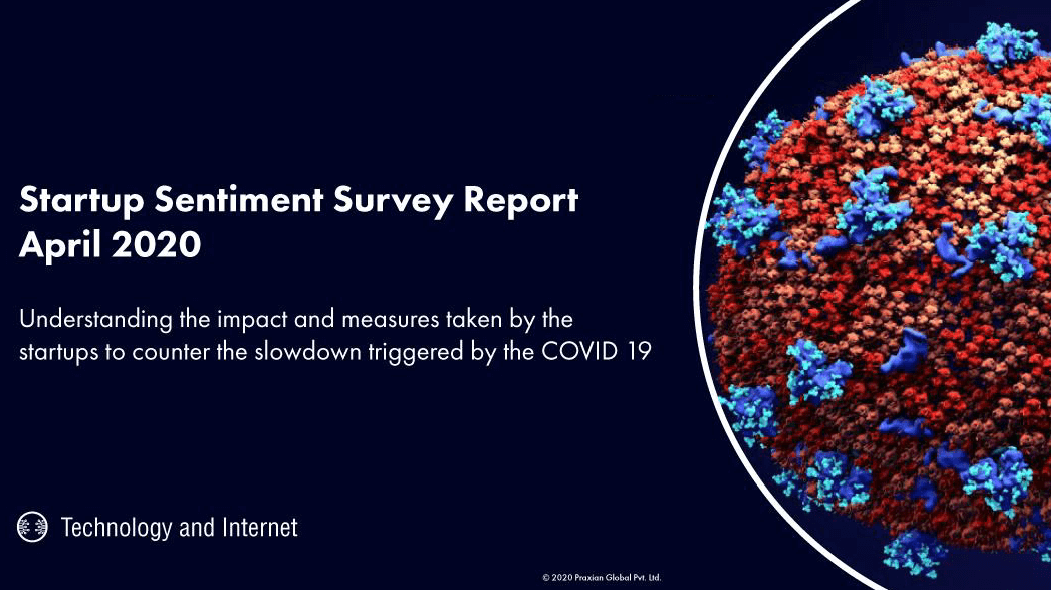 Startup Sentiment Survey Report
April 2020

Understanding the impact and measures taken by the startups to counter the slowdown triggered by the COVID 19

Technology and Internet

© 2020 Praxian Global Pvt. Ltd.